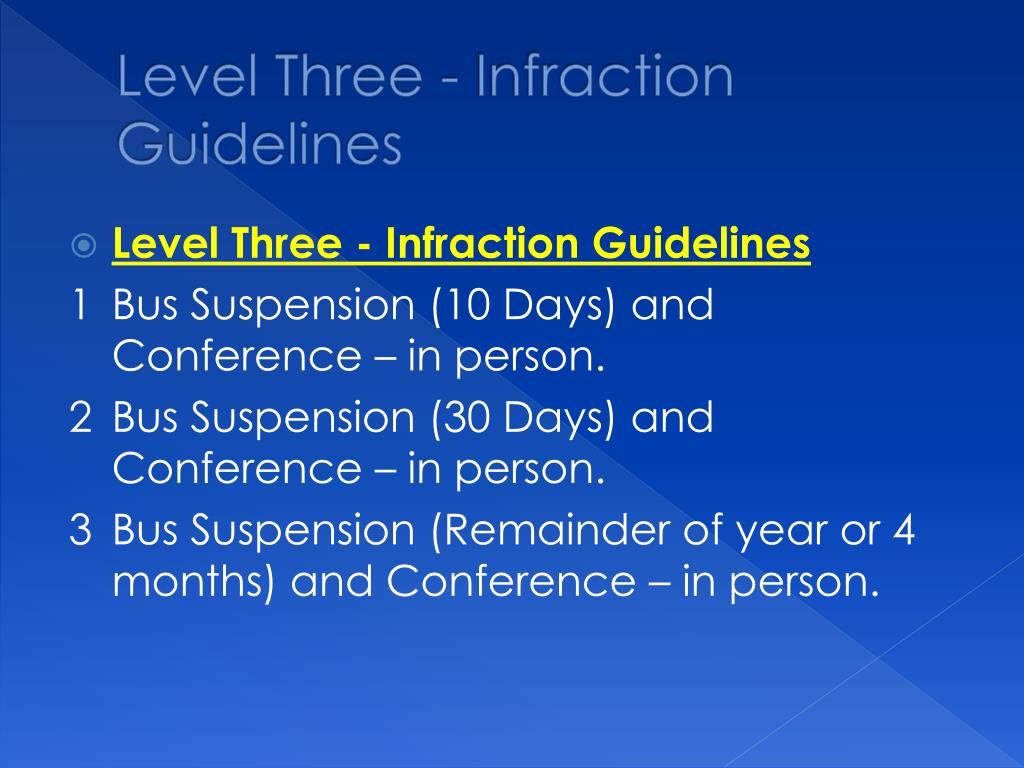 Level Three - Infraction Guidelines

Level Three - Infraction Guidelines

1 Bus Suspension (10 Days) and Conference – in person.

2 Bus Suspension (30 Days) and Conference – in person.

3 Bus Suspension (Remainder of year or 4 months) and Conference – in person.